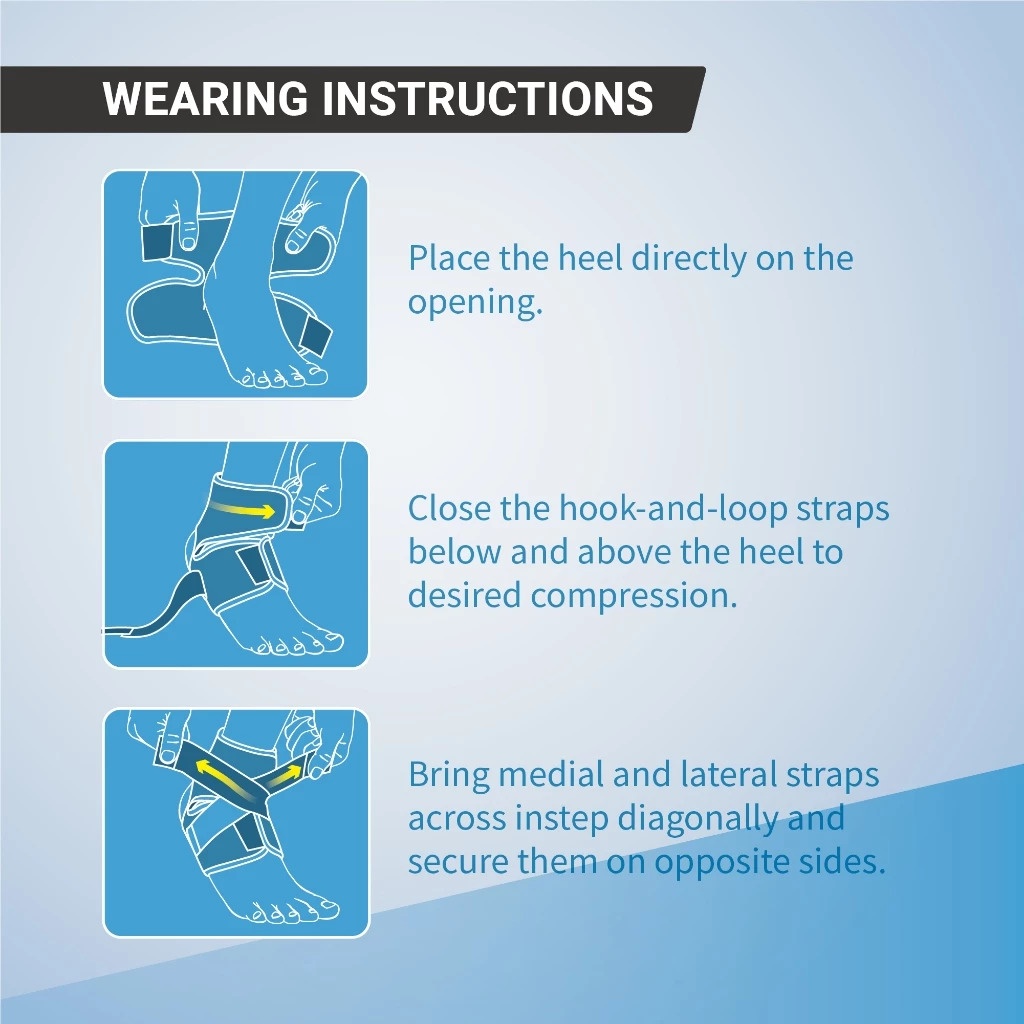 WEARING INSTRUCTIONS

Place the heel directly on the opening.

Close the hook-and-loop straps below and above the heel to desired compression.

Bring medial and lateral straps across instep diagonally and secure them on opposite sides.